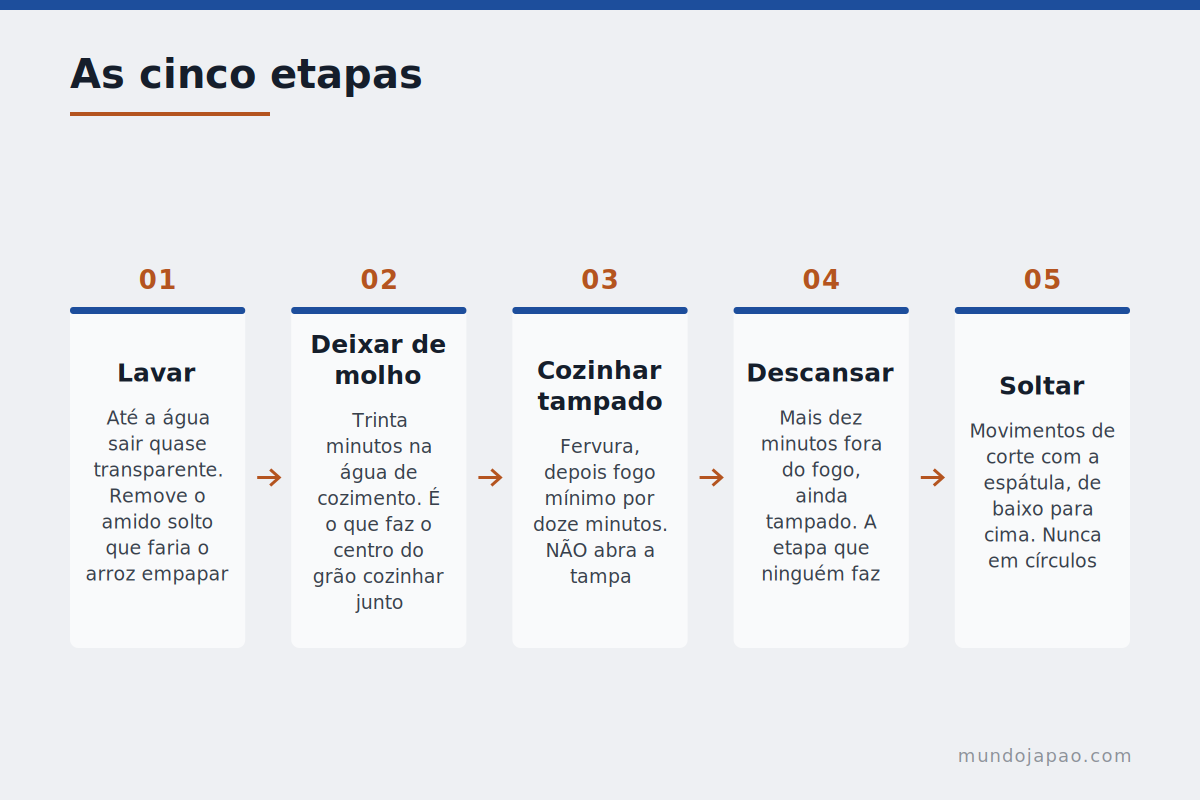 As cinco etapas

01

Lavar

Até a água sair quase transparente. Remove o amido solto que faria o arroz empapar

02

Deixar de molho

Trinta minutos na água de cozimento. É o que faz o centro do grão cozinhar junto

03

Cozinhar tampado

Fervura, depois fogo mínimo por doze minutos. NÃO abra a tampa

04

Descansar

Mais dez minutos fora do fogo, ainda tampado. A etapa que ninguém faz

05

Soltar

Movimentos de corte com a espátula, de baixo para cima. Nunca em círculos

mundojapao.com